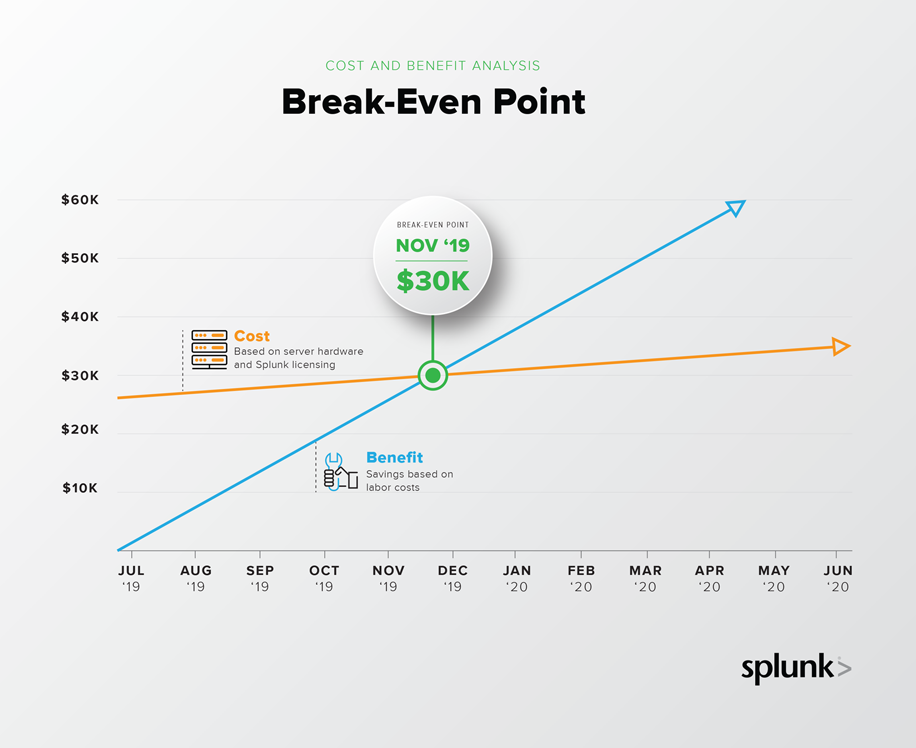 COST AND BENEFIT ANALYSIS

Break-Even Point

$60K
$50K
$40K
$30K
$20K
$10K

BREAK-EVEN POINT
NOV '19
$30K

Cost
Based on server hardware and Splunk licensing

Benefit
Savings based on labor costs

JUL '19
AUG '19
SEP '19
OCT '19
NOV '19
DEC '19
JAN '20
FEB '20
MAR '20
APR '20
MAY '20
JUN '20

splunk>